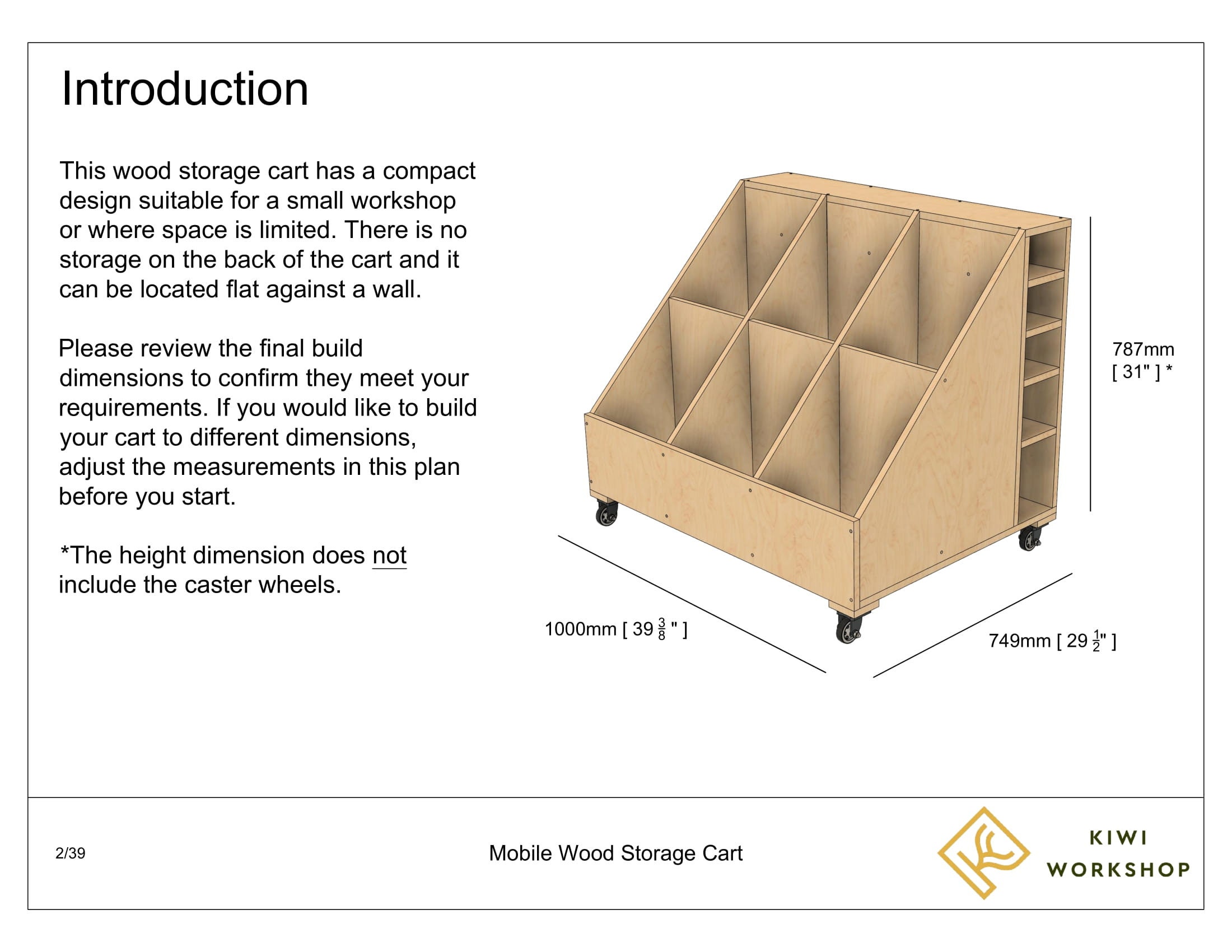 Introduction

This wood storage cart has a compact design suitable for a small workshop or where space is limited. There is no storage on the back of the cart and it can be located flat against a wall.

Please review the final build dimensions to confirm they meet your requirements. If you would like to build your cart to different dimensions, adjust the measurements in this plan before you start.

*The height dimension does not include the caster wheels.

787mm [ 31" ] *

1000mm [ 39 $\frac{3}{8}$ " ]

749mm [ 29 $\frac{1}{2}$" ]

2/39

Mobile Wood Storage Cart

KIWI WORKSHOP